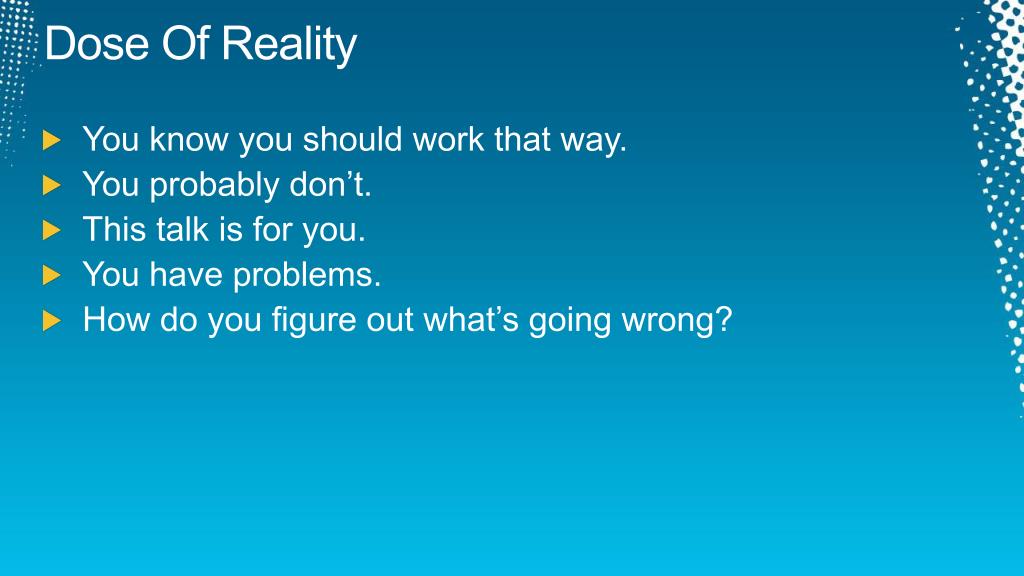 Dose Of Reality

You know you should work that way.
You probably don’t.
This talk is for you.
You have problems.
How do you figure out what’s going wrong?